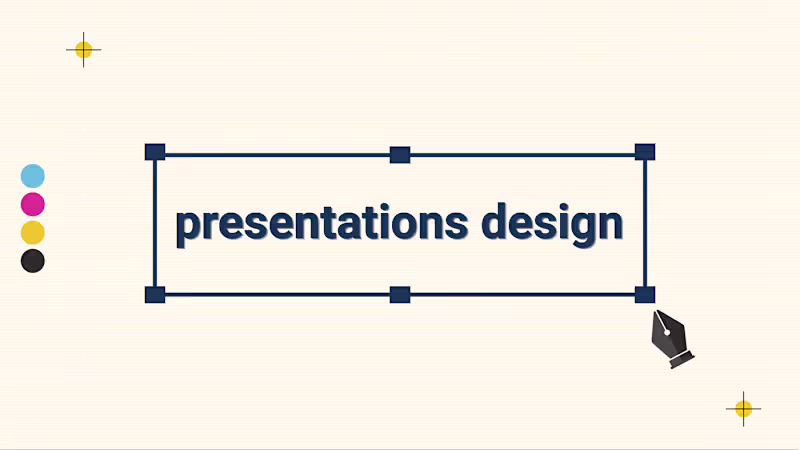 presentations design